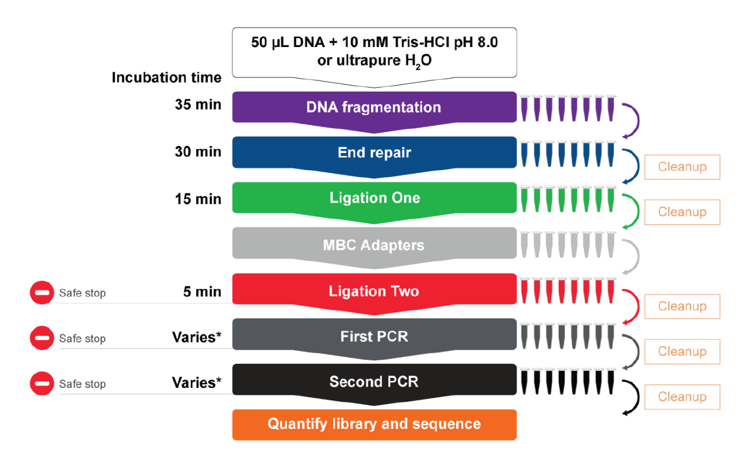 50 µL DNA + 10 mM Tris-HCl pH 8.0 or ultrapure $H_2O$

Incubation time

35 min
DNA fragmentation

30 min
End repair
Cleanup

15 min
Ligation One
Cleanup

MBC Adapters

Safe stop
5 min
Ligation Two
Cleanup

Safe stop
Varies*
First PCR
Cleanup

Safe stop
Varies*
Second PCR
Cleanup

Quantify library and sequence